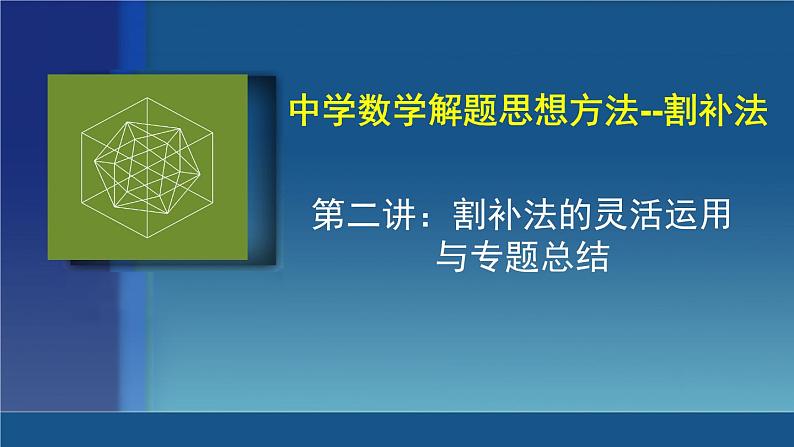 中学数学解题思想方法--割补法

第二讲：割补法的灵活运用与专题总结